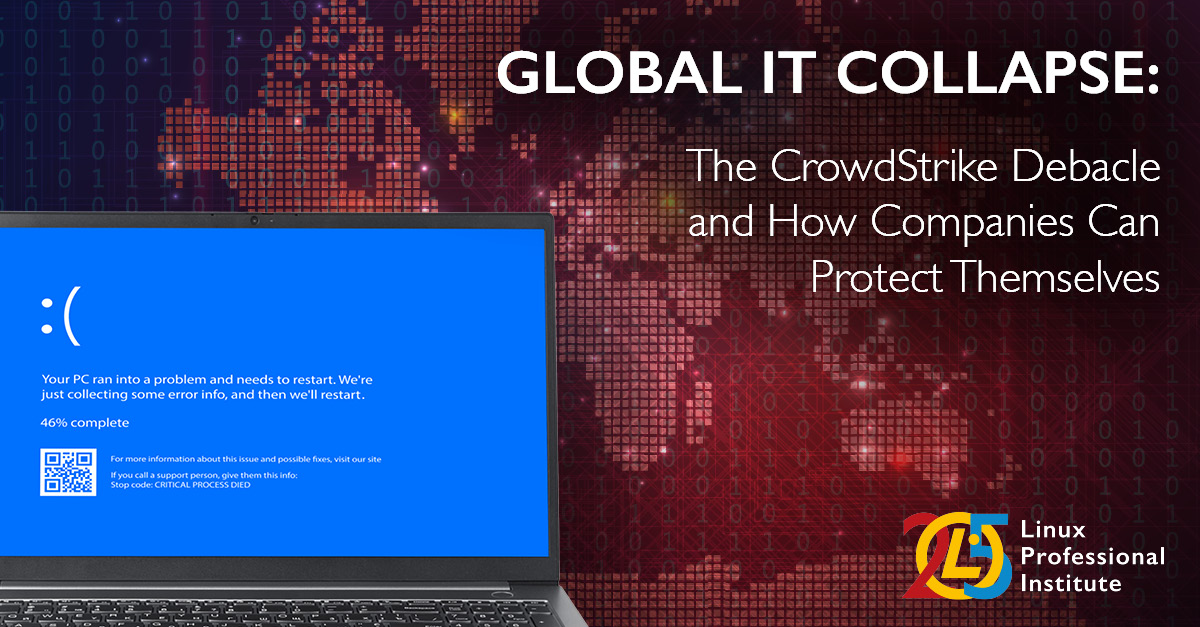 GLOBAL IT COLLAPSE:

The CrowdStrike Debacle and How Companies Can Protect Themselves

:(

Your PC ran into a problem and needs to restart. We're just collecting some error info, and then we'll restart.

46% complete

For more information about this issue and possible fixes, visit our site

If you call a support person, give them this info:
Stop code: CRITICAL PROCESS DIED

25

Linux Professional Institute